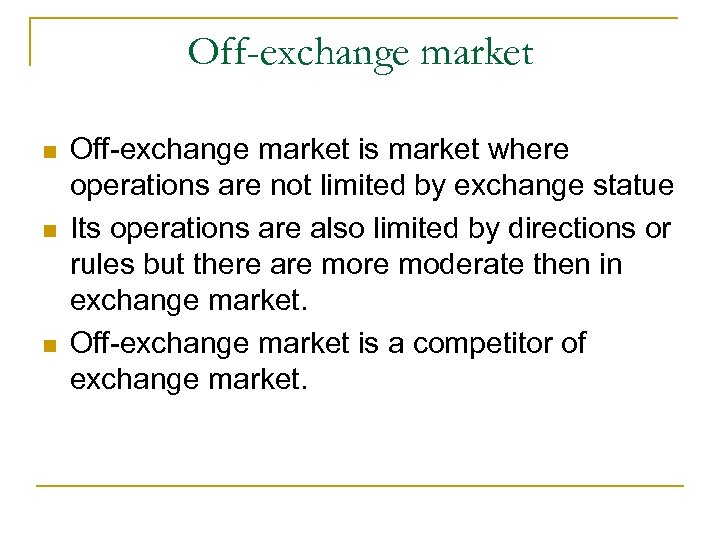 Off-exchange market

- Off-exchange market is market where operations are not limited by exchange statue
- Its operations are also limited by directions or rules but there are more moderate then in exchange market.
- Off-exchange market is a competitor of exchange market.